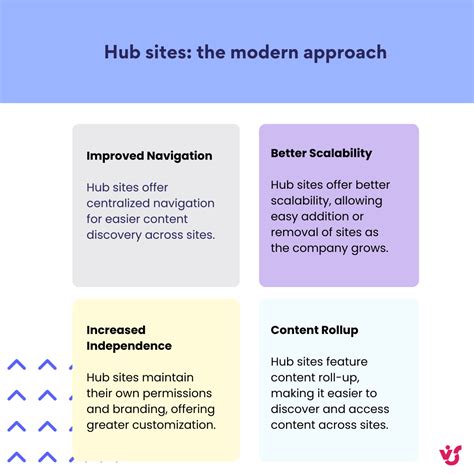 Hub sites: the modern approach

Improved Navigation

Hub sites offer centralized navigation for easier content discovery across sites.

Better Scalability

Hub sites offer better scalability, allowing easy addition or removal of sites as the company grows.

Increased Independence

Hub sites maintain their own permissions and branding, offering greater customization.

Content Rollup

Hub sites feature content roll-up, making it easier to discover and access content across sites.